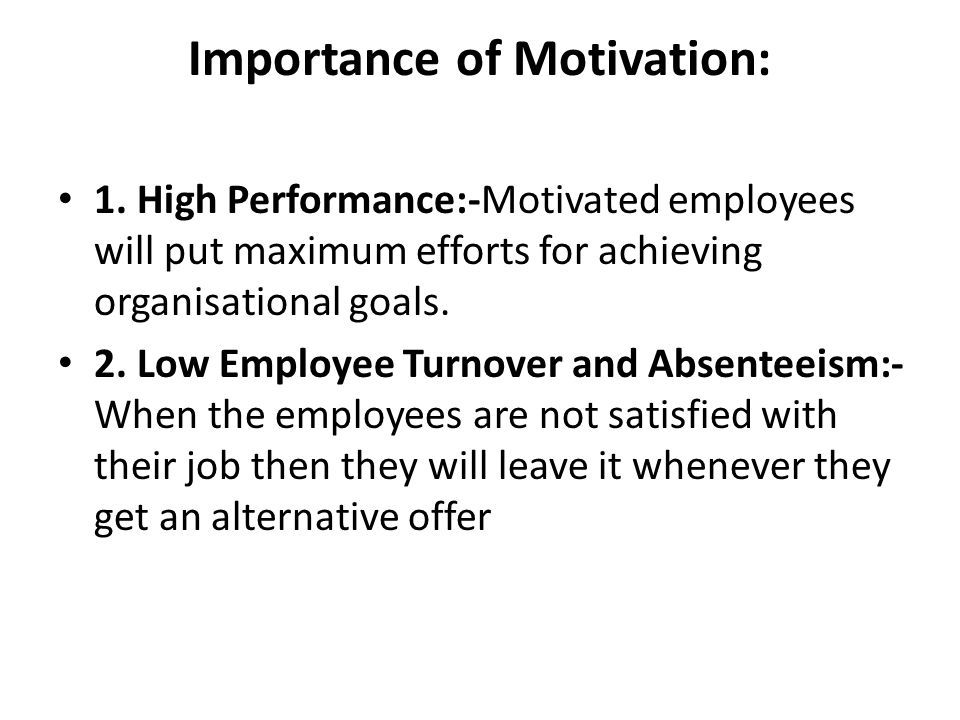 Importance of Motivation:

• 1. High Performance:-Motivated employees will put maximum efforts for achieving organisational goals.

• 2. Low Employee Turnover and Absenteeism:- When the employees are not satisfied with their job then they will leave it whenever they get an alternative offer